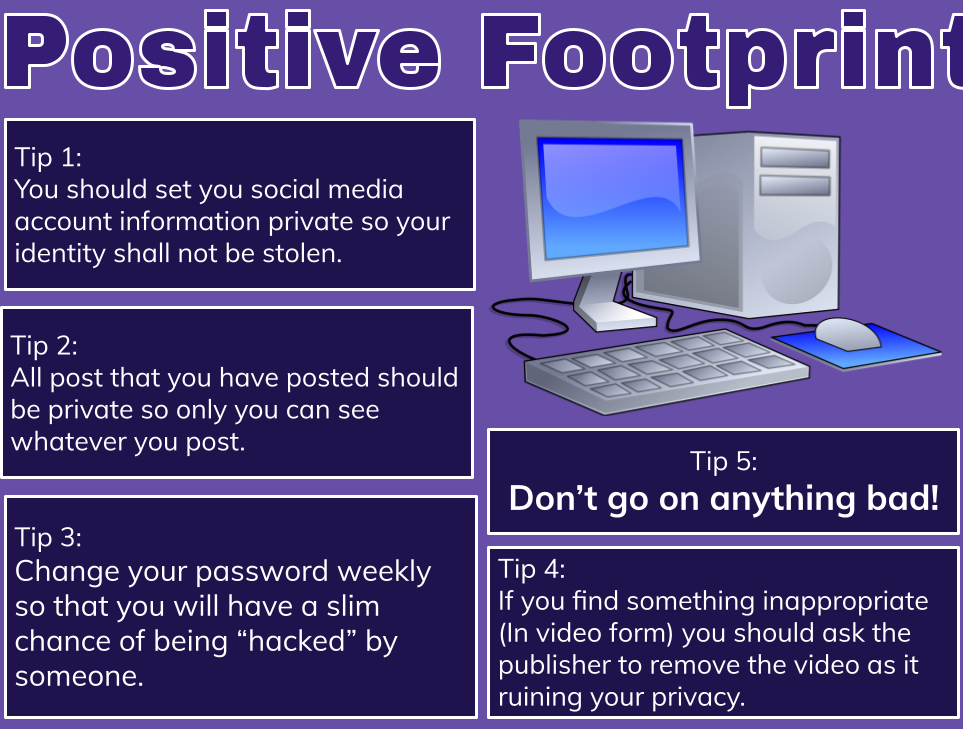 Positive Footprint

Tip 1:
You should set you social media account information private so your identity shall not be stolen.

Tip 2:
All post that you have posted should be private so only you can see whatever you post.

Tip 3:
Change your password weekly so that you will have a slim chance of being “hacked” by someone.

Tip 5:
Don’t go on anything bad!

Tip 4:
If you find something inappropriate (In video form) you should ask the publisher to remove the video as it ruining your privacy.